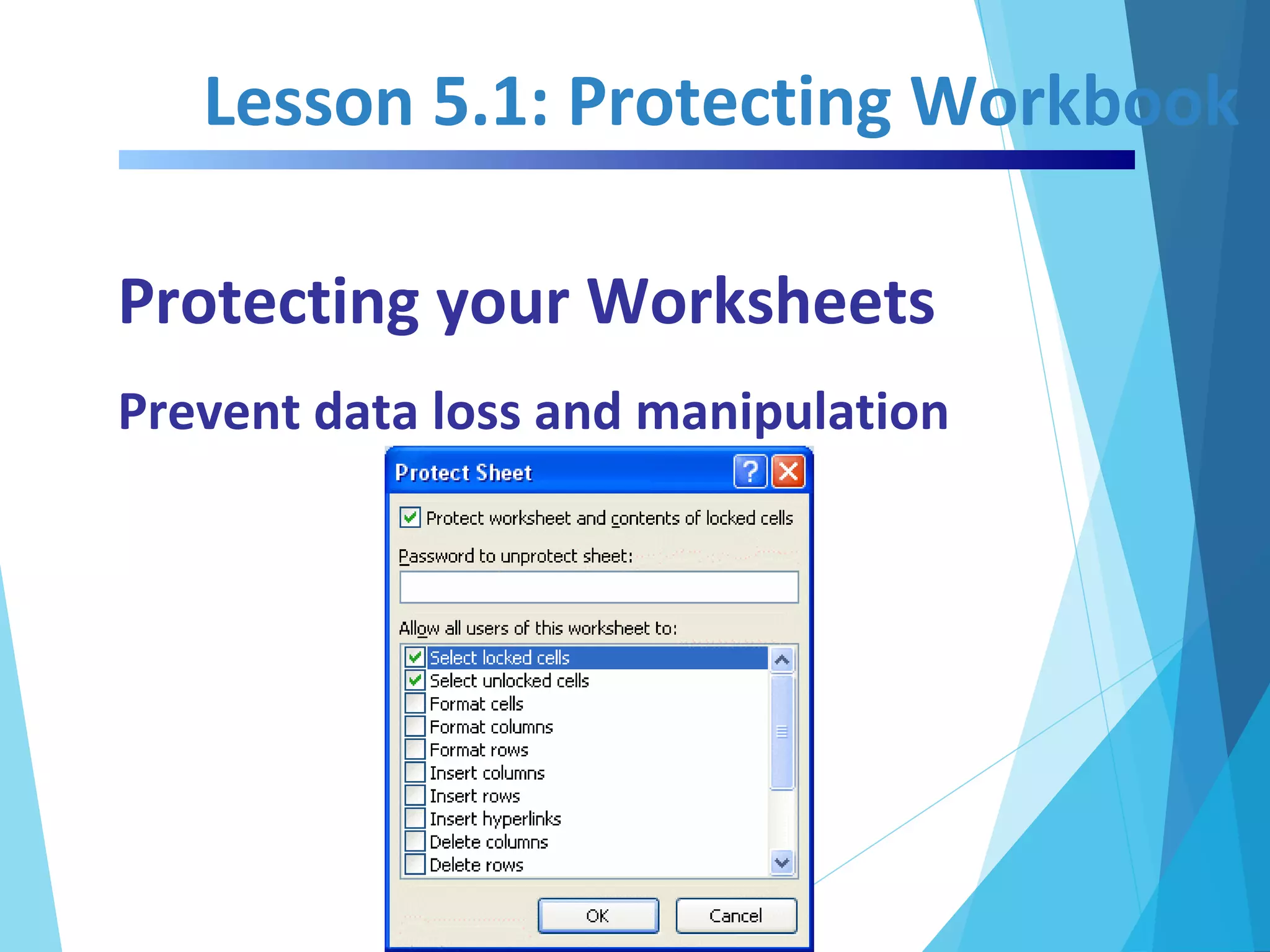 Lesson 5.1: Protecting Workbook

Protecting your Worksheets

Prevent data loss and manipulation

Protect Sheet

Protect worksheet and contents of locked cells

Password to unprotect sheet:

Allow all users of this worksheet to:

Select locked cells
Select unlocked cells
Format cells
Format columns
Format rows
Insert columns
Insert rows
Insert hyperlinks
Delete columns
Delete rows

OK
Cancel